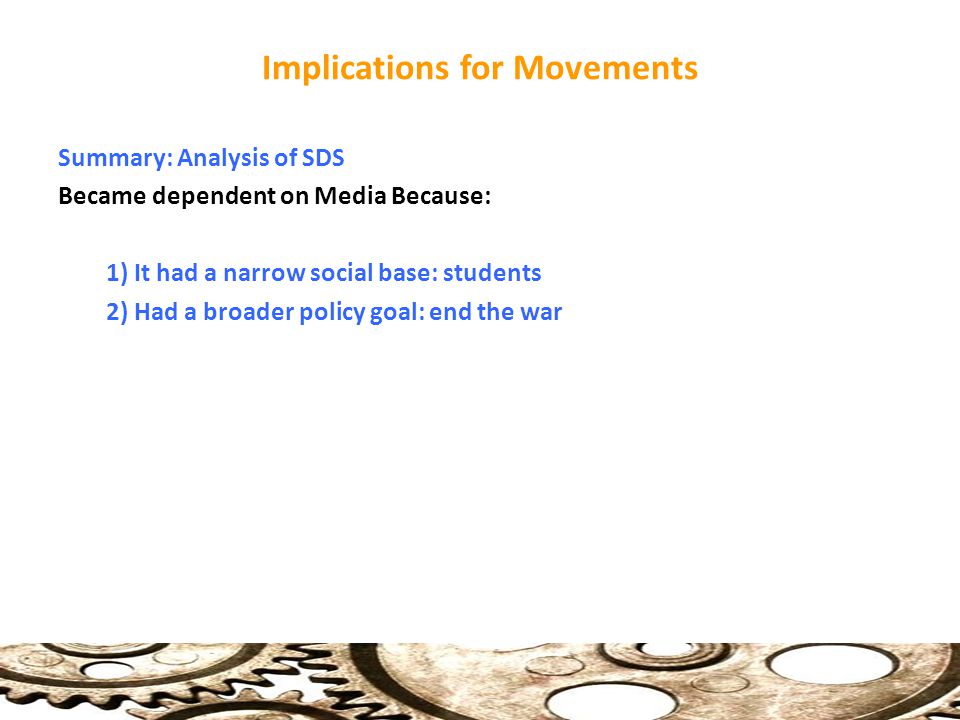 Implications for Movements

Summary: Analysis of SDS
Became dependent on Media Because:

1) It had a narrow social base: students
2) Had a broader policy goal: end the war